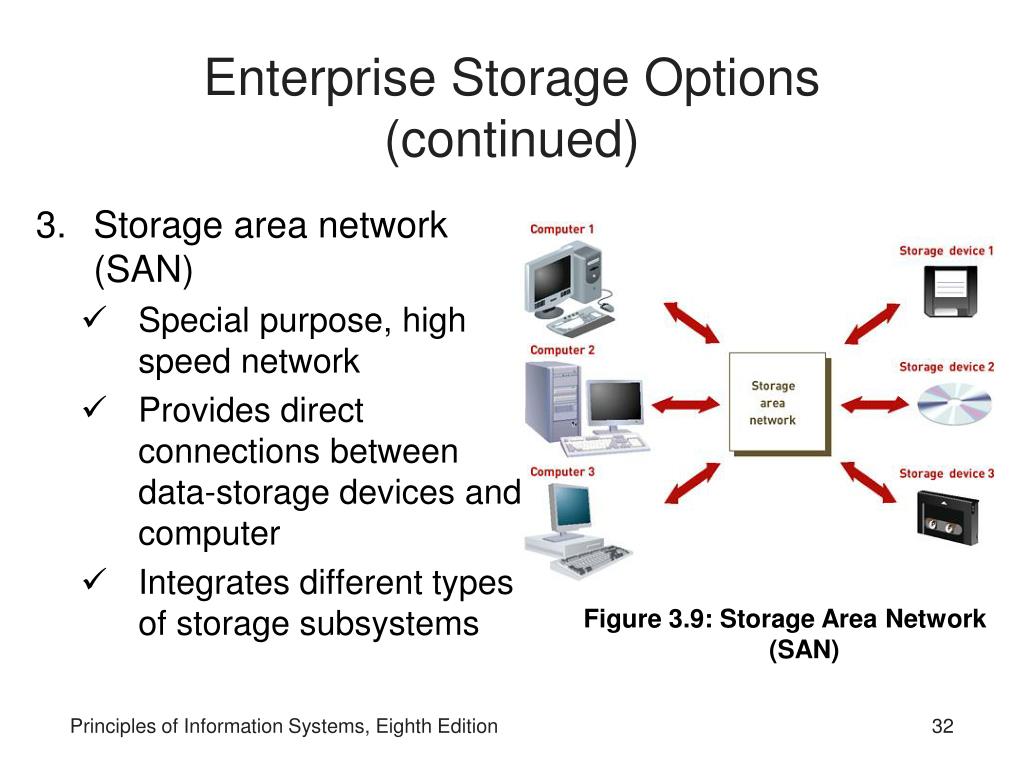 Enterprise Storage Options (continued)

3. Storage area network (SAN)

✓ Special purpose, high speed network

✓ Provides direct connections between data-storage devices and computer

✓ Integrates different types of storage subsystems

Computer 1

Computer 2

Computer 3

Storage area network

Storage device 1

Storage device 2

Storage device 3

Figure 3.9: Storage Area Network (SAN)

Principles of Information Systems, Eighth Edition

32